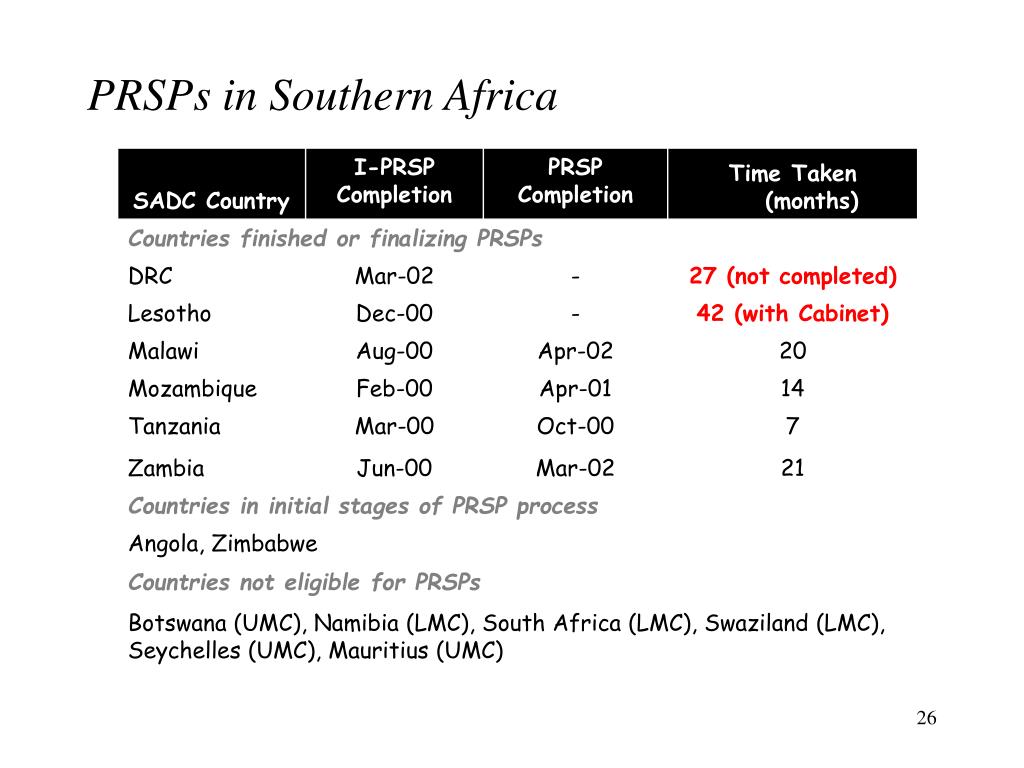 PRSPs in Southern Africa

| SADC Country | I-PRSP Completion | PRSP Completion | Time Taken (months) |
|---|---|---|---|
| Countries finished or finalizing PRSPs | | | |
| DRC | Mar-02 | - | 27 (not completed) |
| Lesotho | Dec-00 | - | 42 (with Cabinet) |
| Malawi | Aug-00 | Apr-02 | 20 |
| Mozambique | Feb-00 | Apr-01 | 14 |
| Tanzania | Mar-00 | Oct-00 | 7 |
| Zambia | Jun-00 | Mar-02 | 21 |
| Countries in initial stages of PRSP process | | | |
| Angola, Zimbabwe | | | |
| Countries not eligible for PRSPs | | | |
| Botswana (UMC), Namibia (LMC), South Africa (LMC), Swaziland (LMC), Seychelles (UMC), Mauritius (UMC) | | | |

26